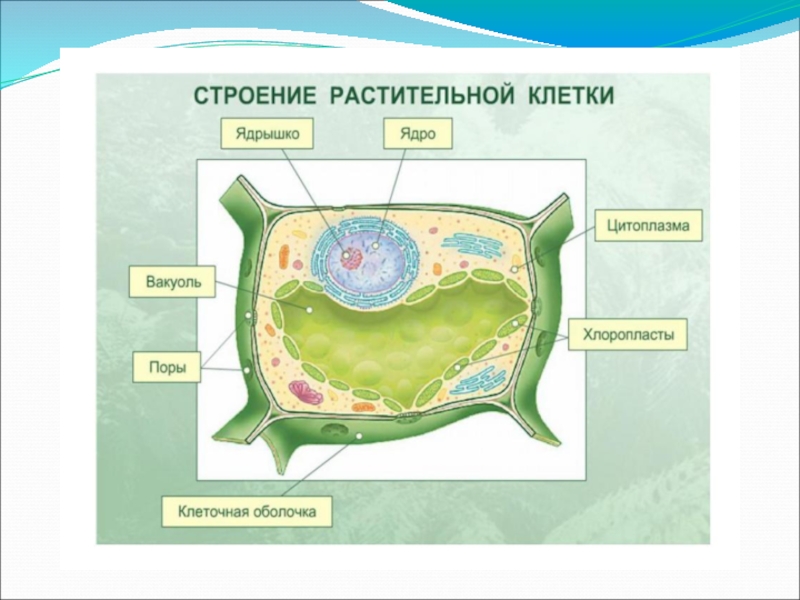 СТРОЕНИЕ РАСТИТЕЛЬНОЙ КЛЕТКИ

Ядрышко

Ядро

Цитоплазма

Вакуоль

Хлоропласты

Поры

Клеточная оболочка